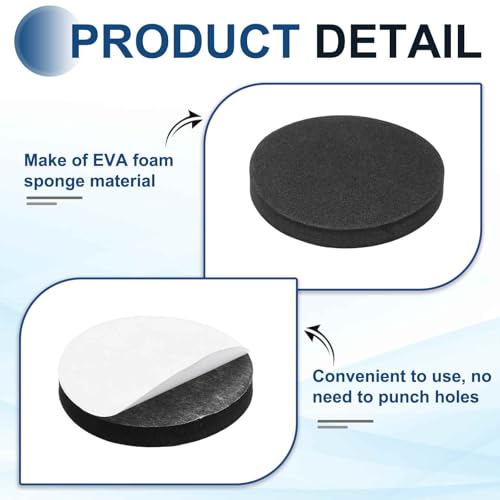 PRODUCT DETAIL

Make of EVA foam sponge material

Convenient to use, no need to punch holes